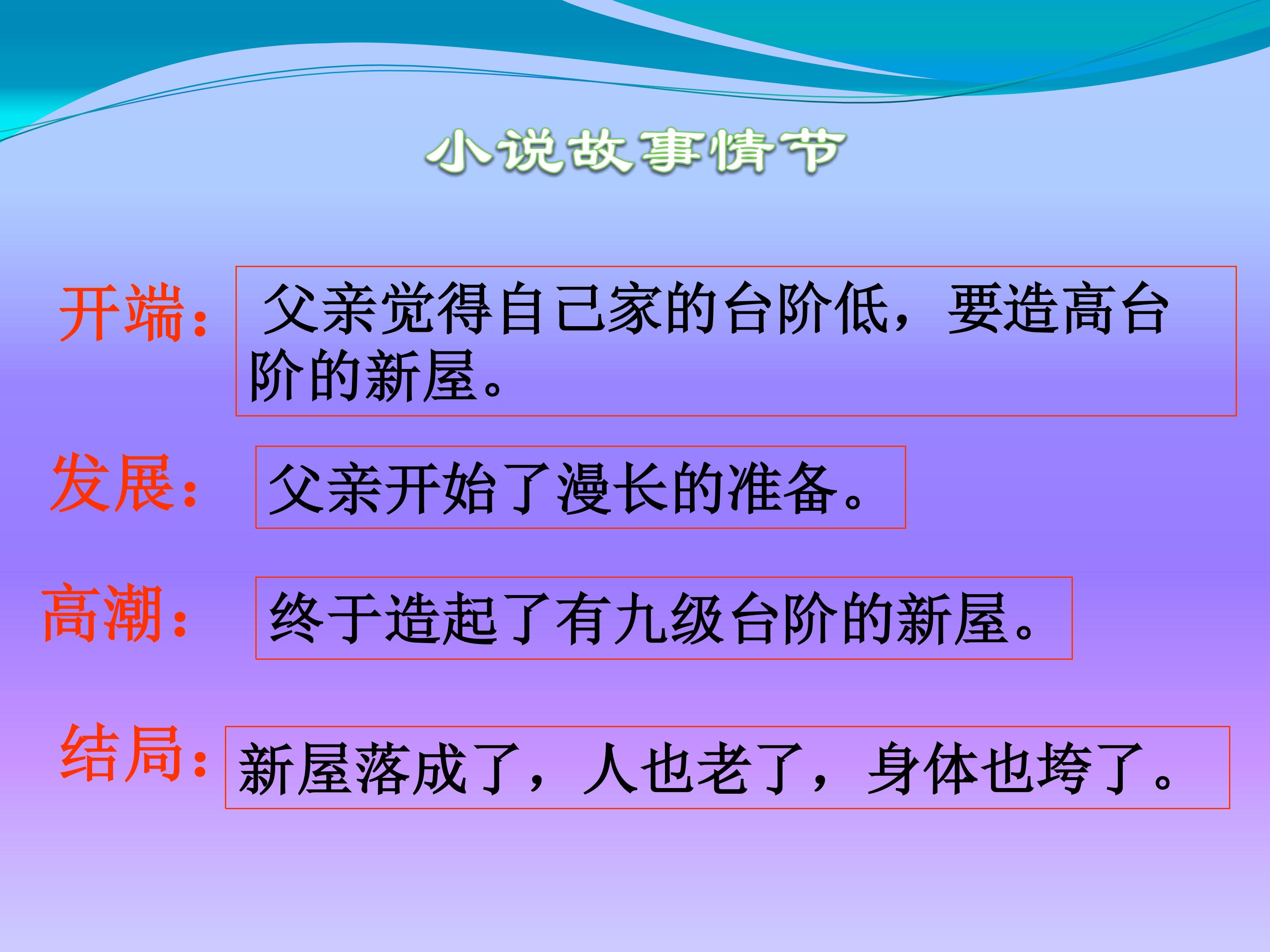 小说故事情节

开端：父亲觉得自己家的台阶低，要造高台阶的新屋。

发展：父亲开始了漫长的准备。

高潮：终于造起了有九级台阶的新屋。

结局：新屋落成了，人也老了，身体也垮了。